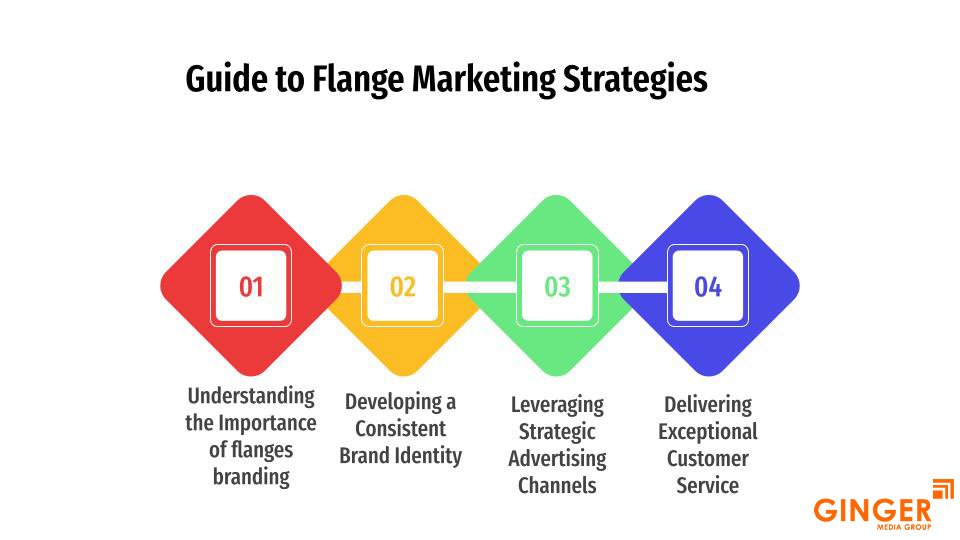 Guide to Flange Marketing Strategies

01

02

03

04

Understanding the Importance of flanges branding

Developing a Consistent Brand Identity

Leveraging Strategic Advertising Channels

Delivering Exceptional Customer Service

GINGER
MEDIA GROUP